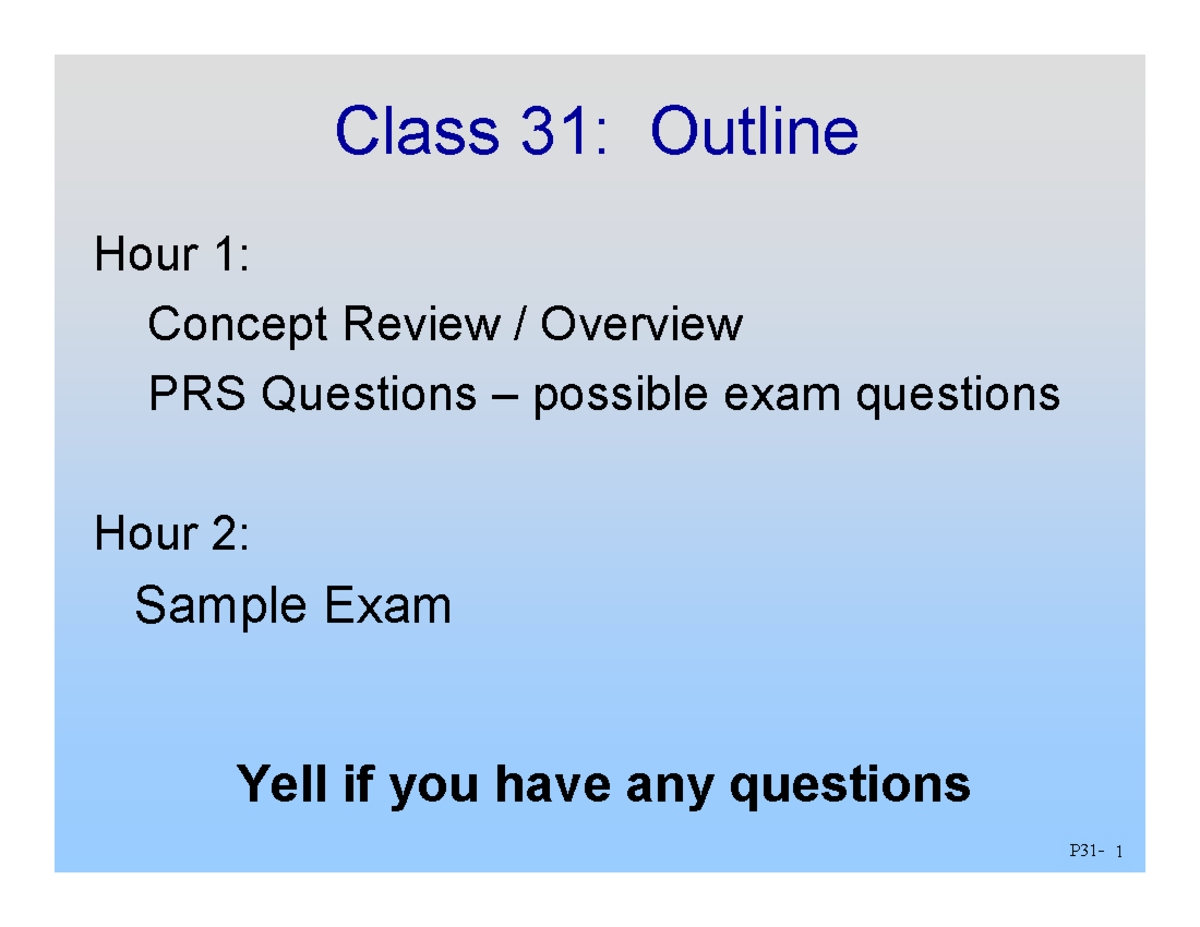 Class 31: Outline

Hour 1:

Concept Review / Overview

PRS Questions – possible exam questions

Hour 2:

Sample Exam

Yell if you have any questions

P31- 1